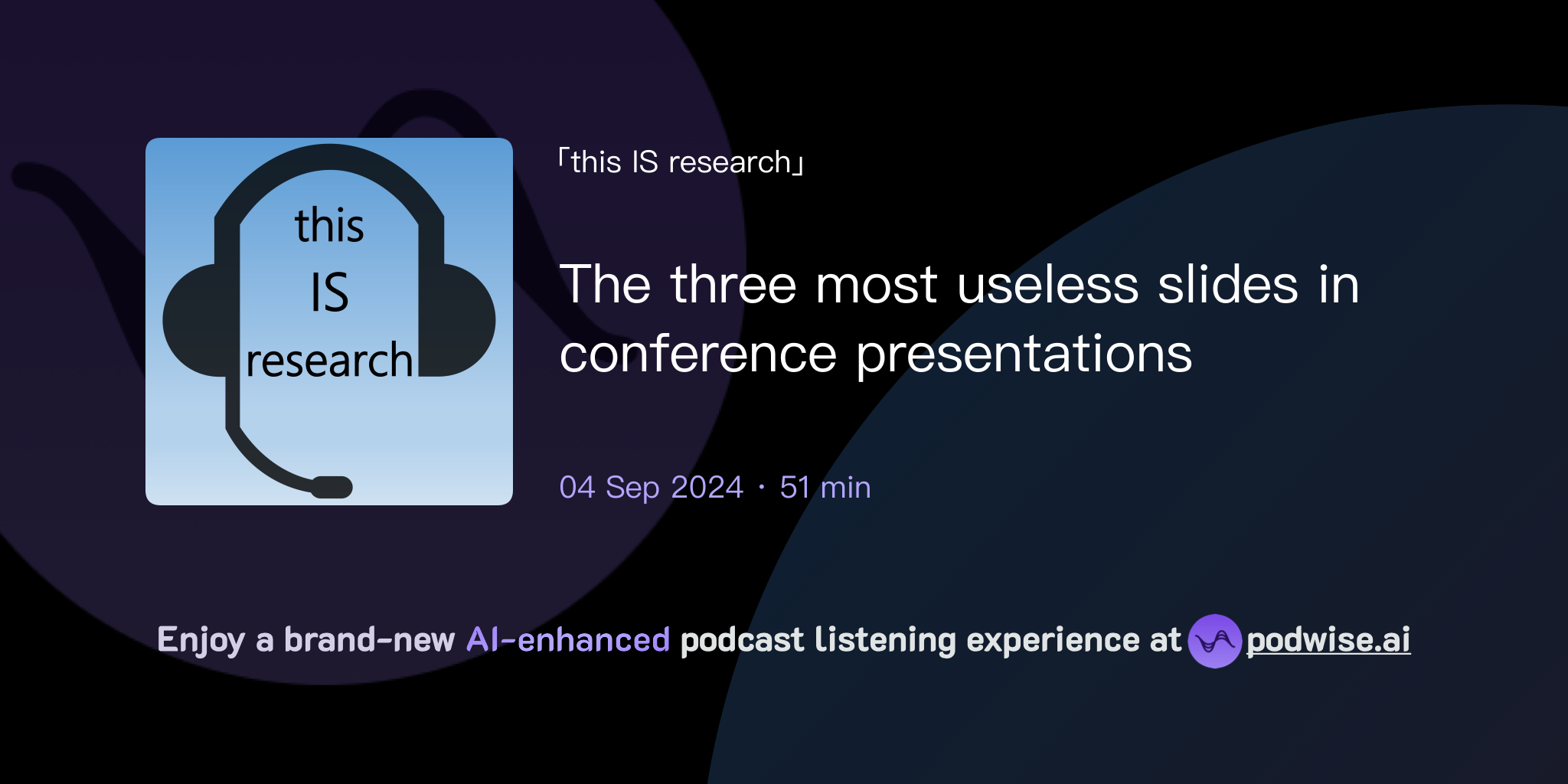 this
IS
research

「this IS research」

The three most useless slides in conference presentations

04 Sep 2024 · 51 min

Enjoy a brand-new AI-enhanced podcast listening experience at podwise.ai